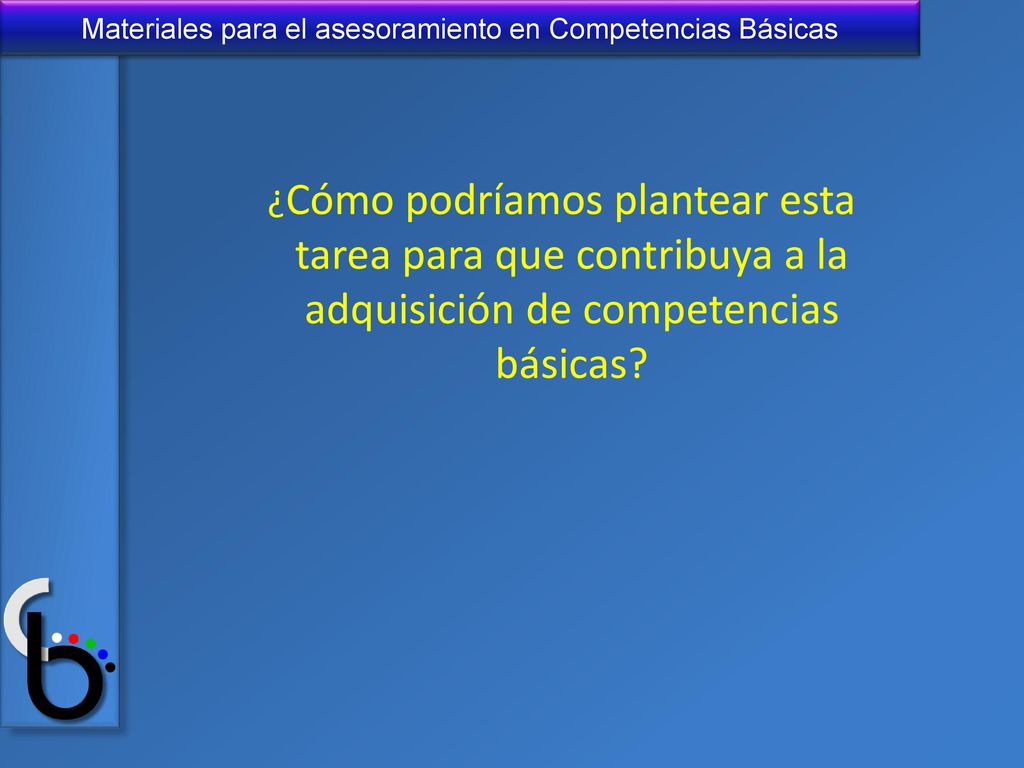 Materiales para el asesoramiento en Competencias Básicas

¿Cómo podríamos plantear esta tarea para que contribuya a la adquisición de competencias básicas?